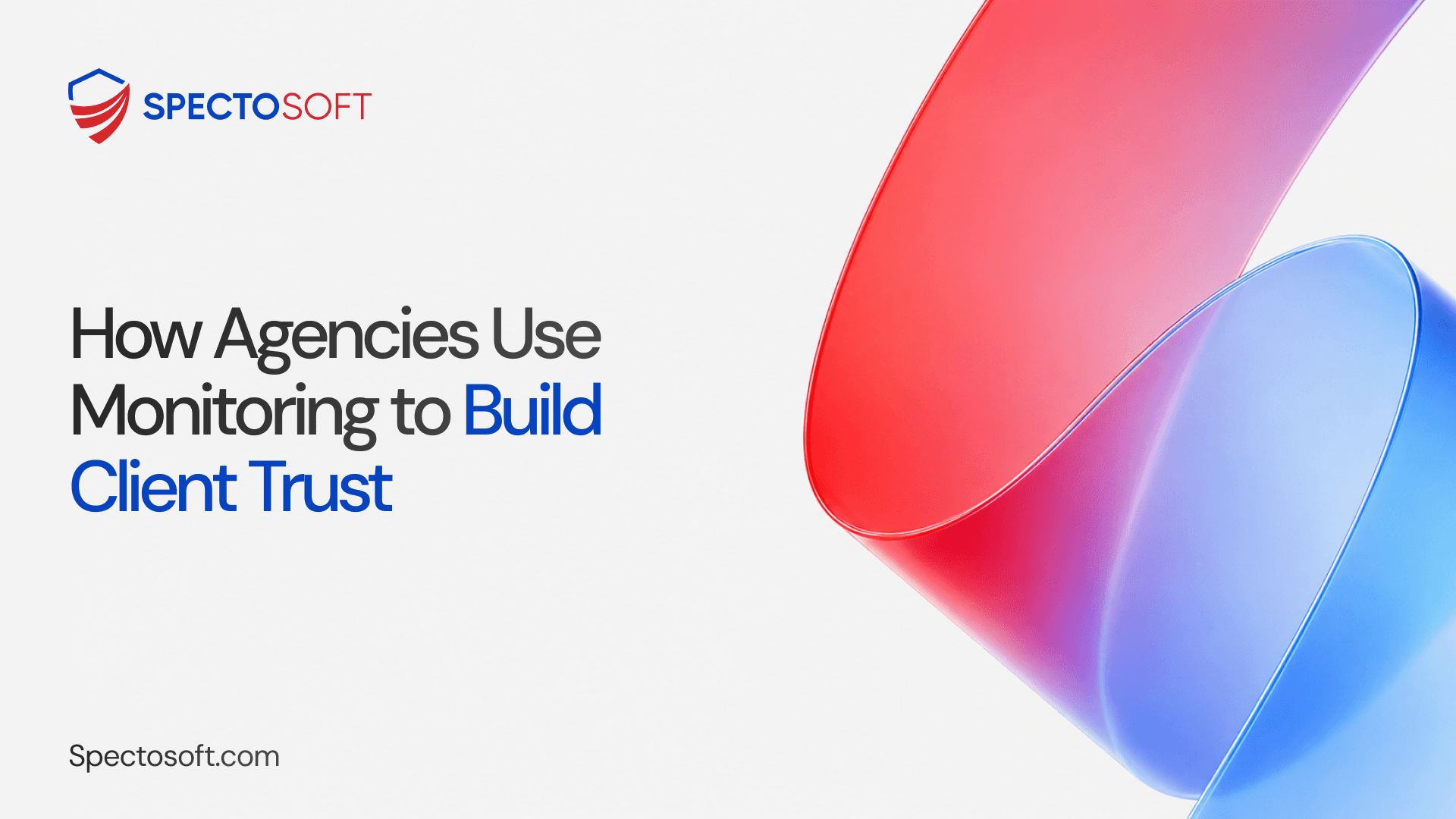 SPECTOSOFT

How Agencies Use Monitoring to Build Client Trust

Spectosoft.com